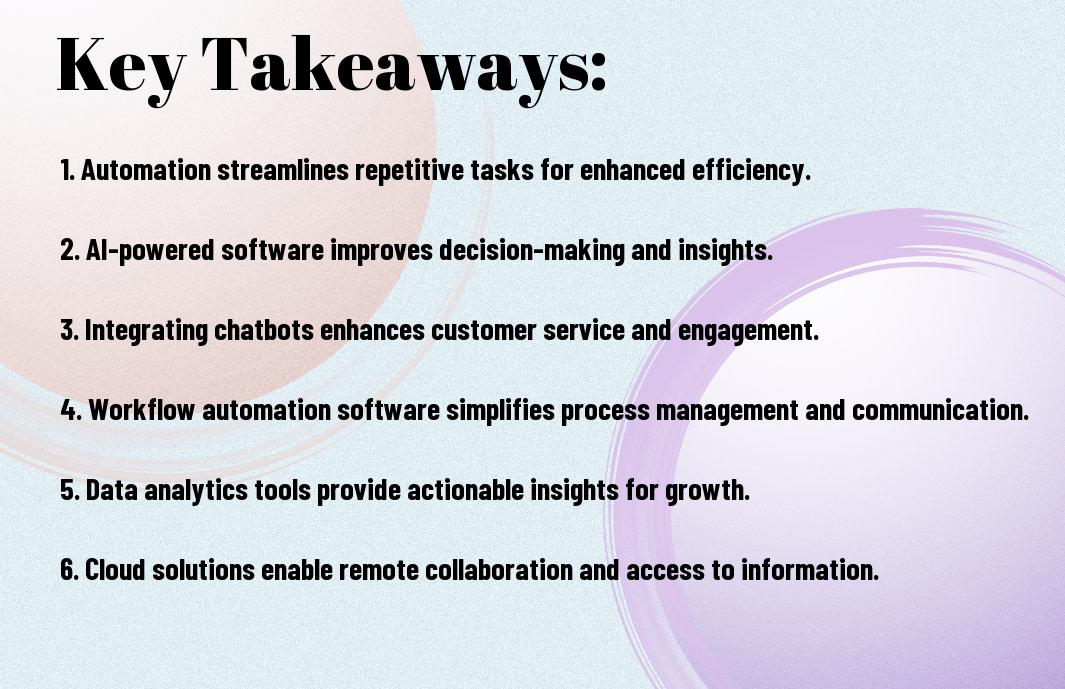 Key Takeaways:

1. Automation streamlines repetitive tasks for enhanced efficiency.

2. AI-powered software improves decision-making and insights.

3. Integrating chatbots enhances customer service and engagement.

4. Workflow automation software simplifies process management and communication.

5. Data analytics tools provide actionable insights for growth.

6. Cloud solutions enable remote collaboration and access to information.